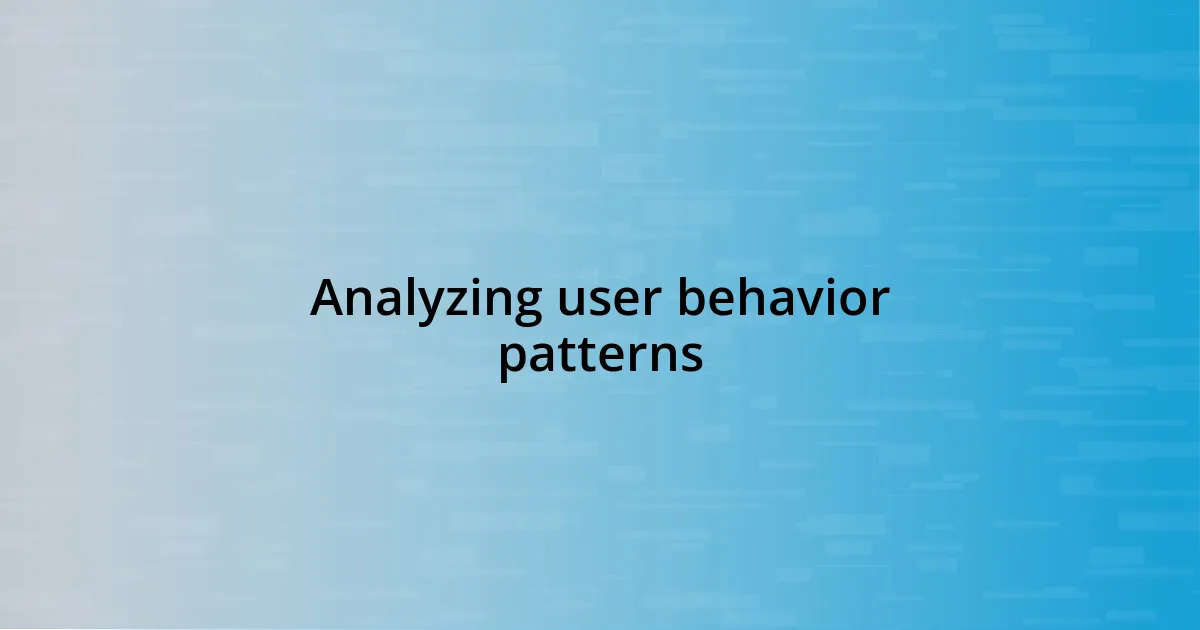 Analyzing user behavior patterns